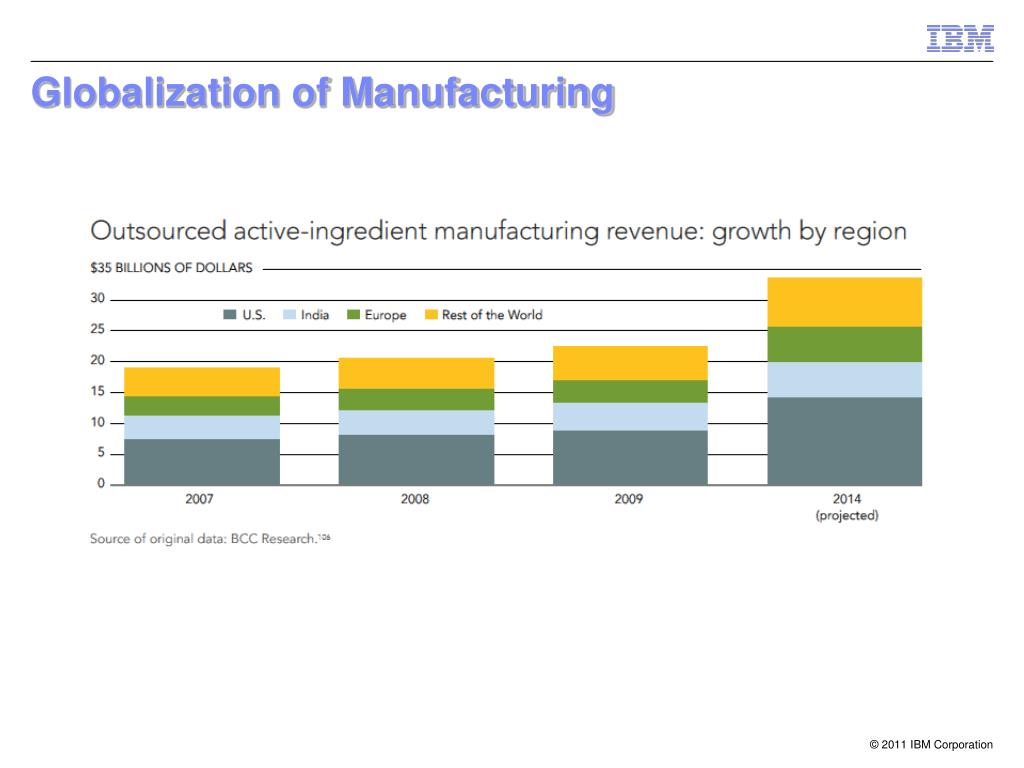 IBM

Globalization of Manufacturing

Outsourced active-ingredient manufacturing revenue: growth by region

$35 BILLIONS OF DOLLARS
30
25
20
15
10
5
0

U.S. India Europe Rest of the World

2007
2008
2009
2014 (projected)

Source of original data: BCC Research.$^{106}$

© 2011 IBM Corporation